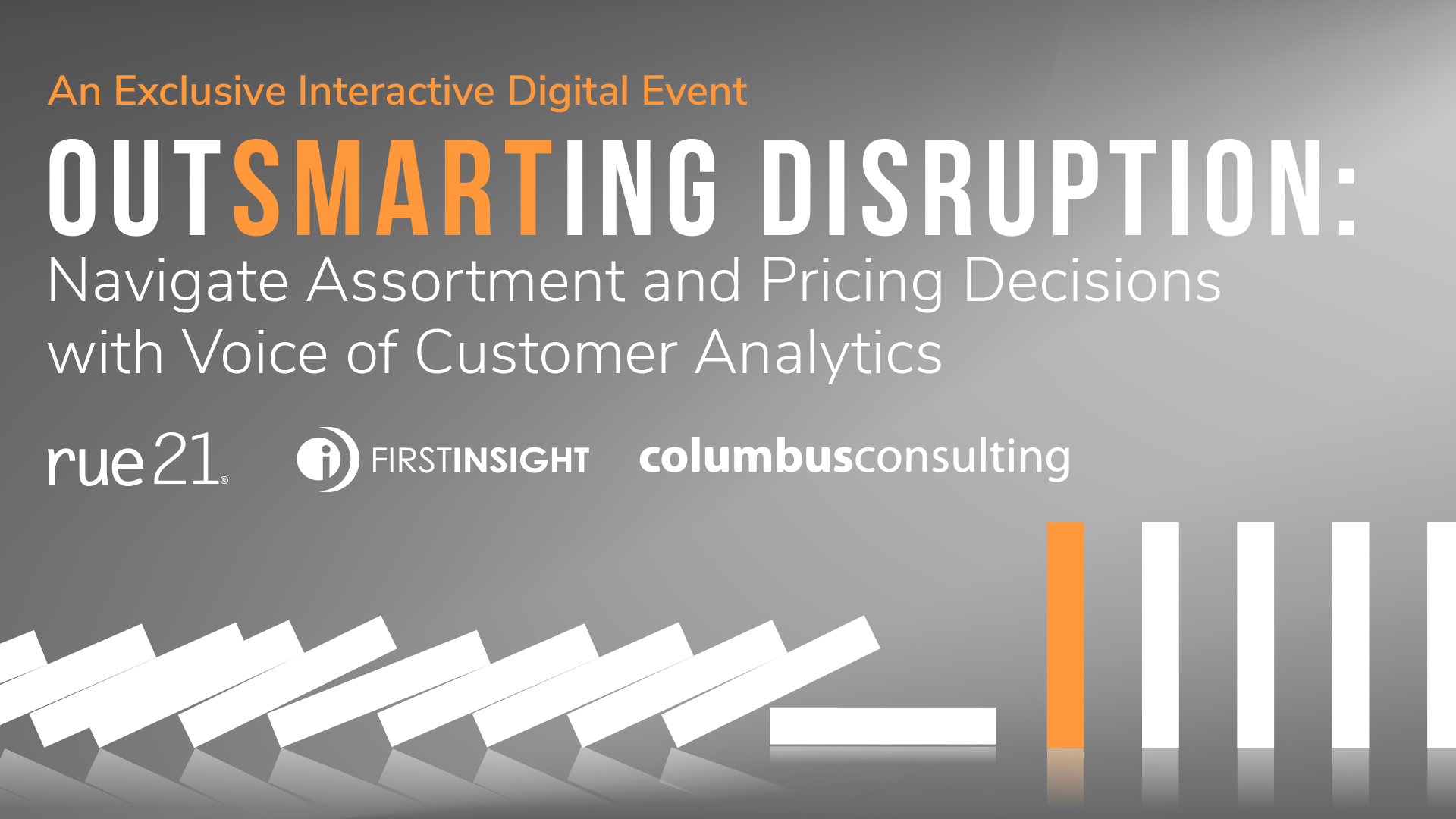 An Exclusive Interactive Digital Event

OUTSMARTING DISRUPTION:

Navigate Assortment and Pricing Decisions with Voice of Customer Analytics

rue21®

FIRSTINSIGHT

columbusconsulting